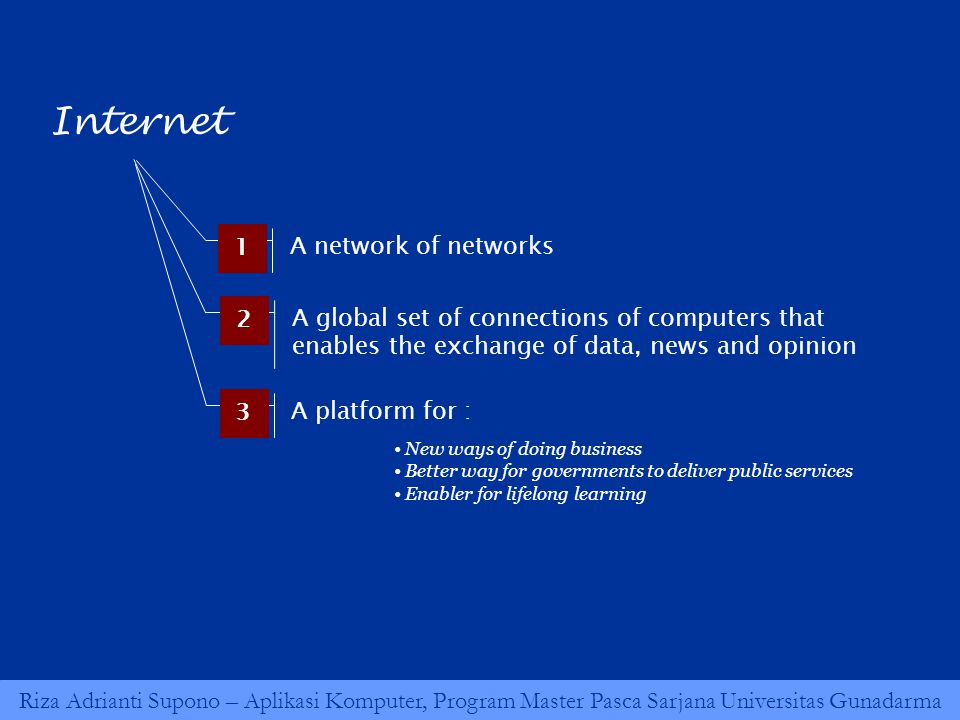 Internet

1 A network of networks

2 A global set of connections of computers that enables the exchange of data, news and opinion

3 A platform for :

• New ways of doing business
• Better way for governments to deliver public services
• Enabler for lifelong learning

Riza Adrianti Supono – Aplikasi Komputer, Program Master Pasca Sarjana Universitas Gunadarma